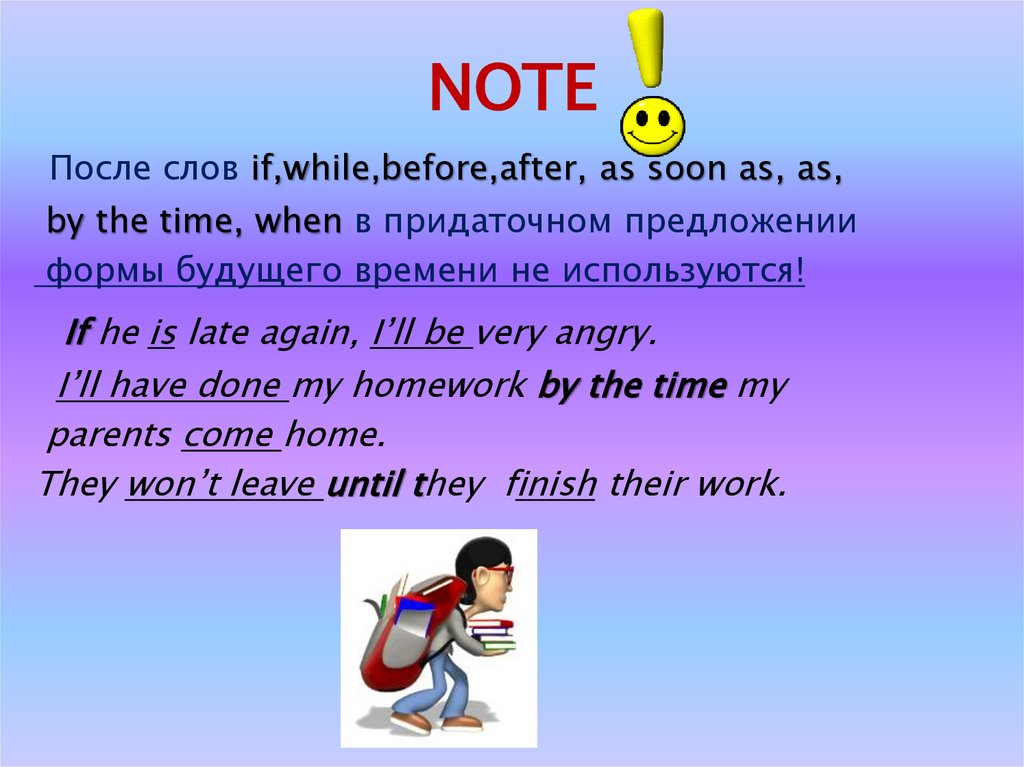 NOTE

После слов if,while,before,after, as soon as, as, by the time, when в придаточном предложении формы будущего времени не используются!

If he is late again, I'll be very angry.
I'll have done my homework by the time my parents come home.
They won't leave until they finish their work.